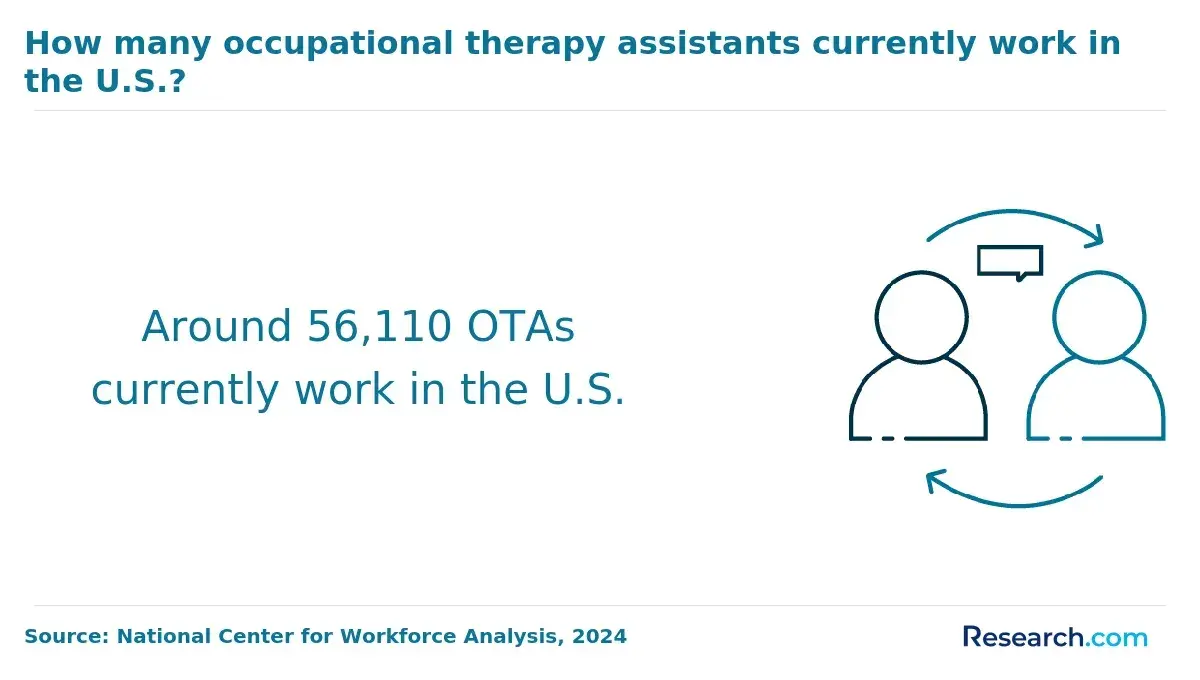 How many occupational therapy assistants currently work in the U.S.?

Around 56,110 OTAs currently work in the U.S.

Source: National Center for Workforce Analysis, 2024

Research.com